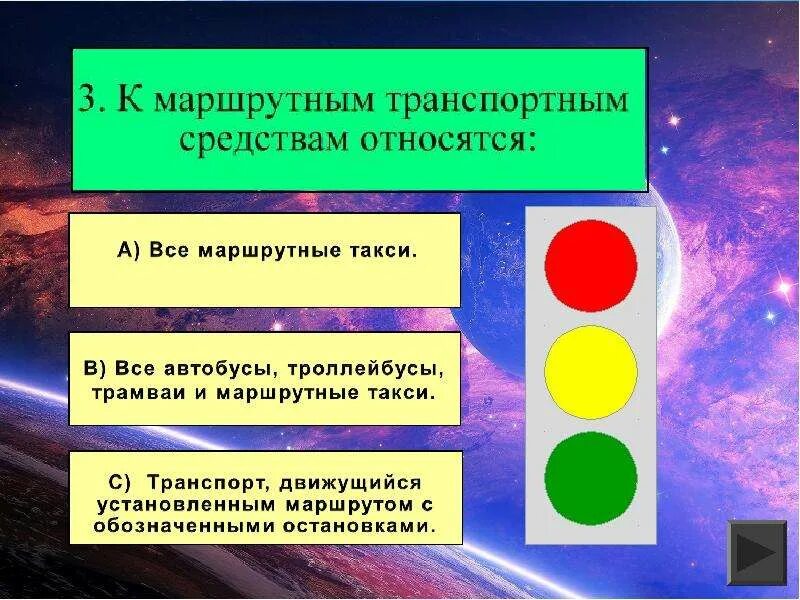 3. К маршрутным транспортным средствам относятся:

А) Все маршрутные такси.

В) Все автобусы, троллейбусы, трамваи и маршрутные такси.

С) Транспорт, движущийся установленным маршрутом с обозначенными остановками.